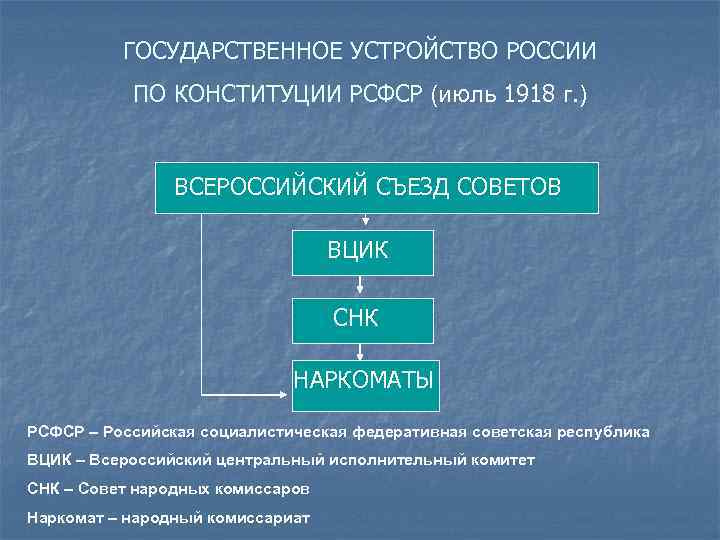 ГОСУДАРСТВЕННОЕ УСТРОЙСТВО РОССИИ ПО КОНСТИТУЦИИ РСФСР (июль 1918 г.)

ВСЕРОССИЙСКИЙ СЪЕЗД СОВЕТОВ

ВЦИК

СНК

НАРКОМАТЫ

РСФСР – Российская социалистическая федеративная советская республика

ВЦИК – Всероссийский центральный исполнительный комитет

СНК – Совет народных комиссаров

Наркомат – народный комиссариат